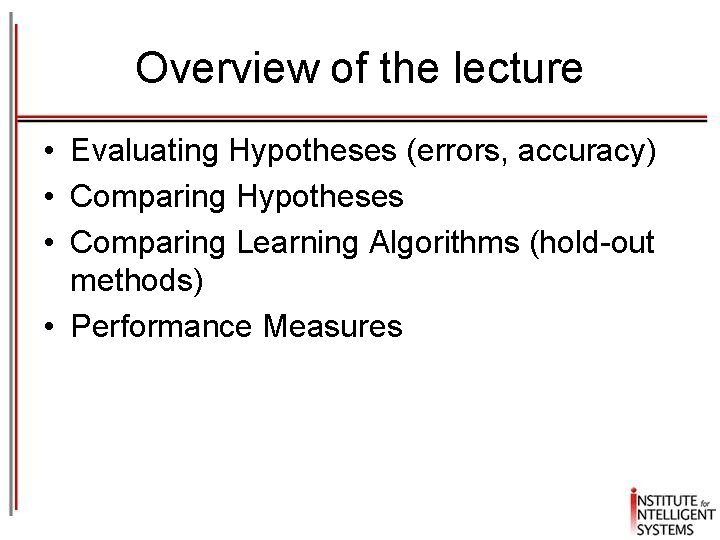 Overview of the lecture

• Evaluating Hypotheses (errors, accuracy)
• Comparing Hypotheses
• Comparing Learning Algorithms (hold-out methods)
• Performance Measures

INSTITUTE for INTELLIGENT SYSTEMS